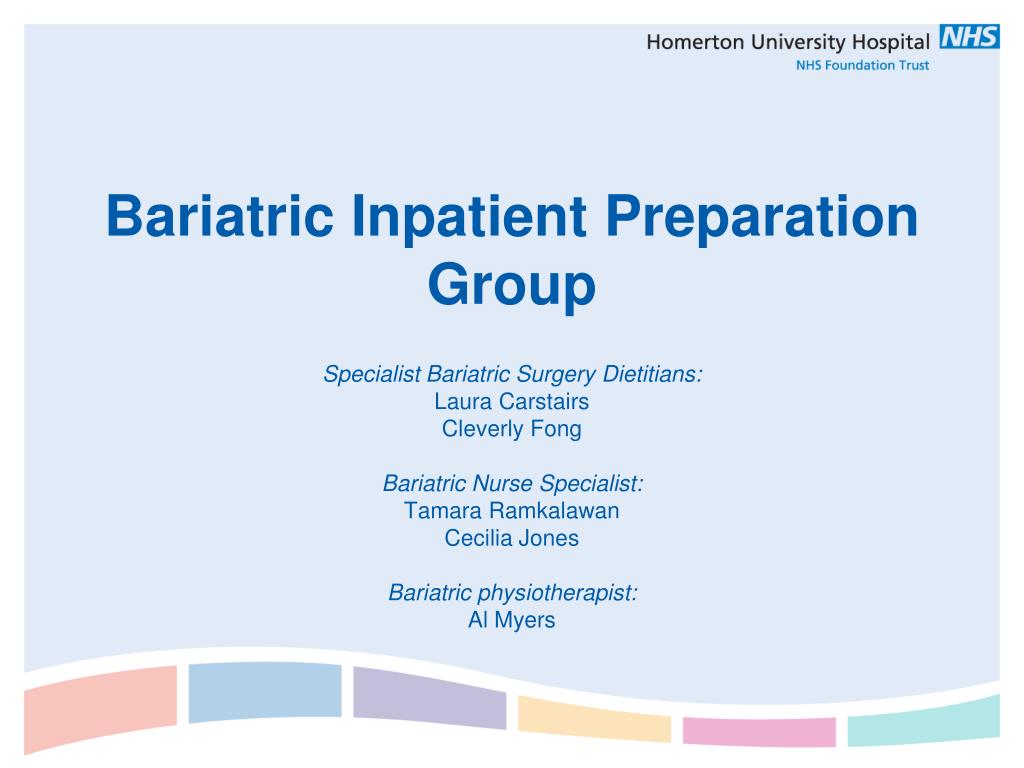 Homerton University Hospital NHS
NHS Foundation Trust

Bariatric Inpatient Preparation Group

Specialist Bariatric Surgery Dietitians:
Laura Carstairs
Cleverly Fong

Bariatric Nurse Specialist:
Tamara Ramkalawan
Cecilia Jones

Bariatric physiotherapist:
Al Myers